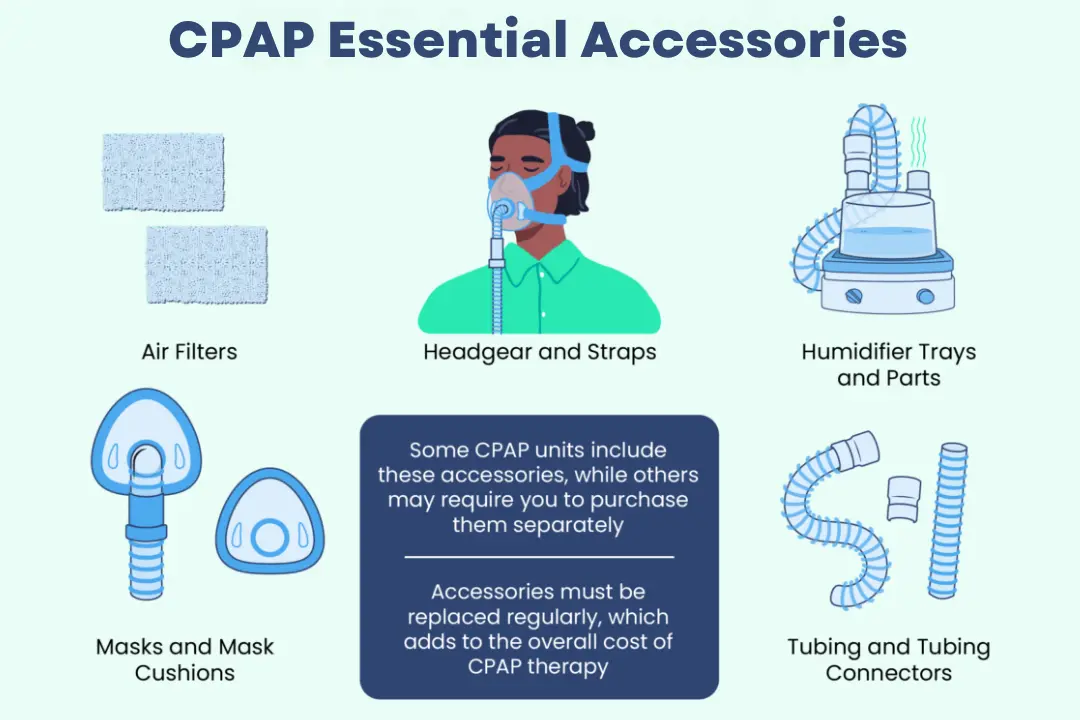 CPAP Essential Accessories

Air Filters

Headgear and Straps

Humidifier Trays and Parts

Masks and Mask Cushions

Some CPAP units include these accessories, while others may require you to purchase them separately

Accessories must be replaced regularly, which adds to the overall cost of CPAP therapy

Tubing and Tubing Connectors